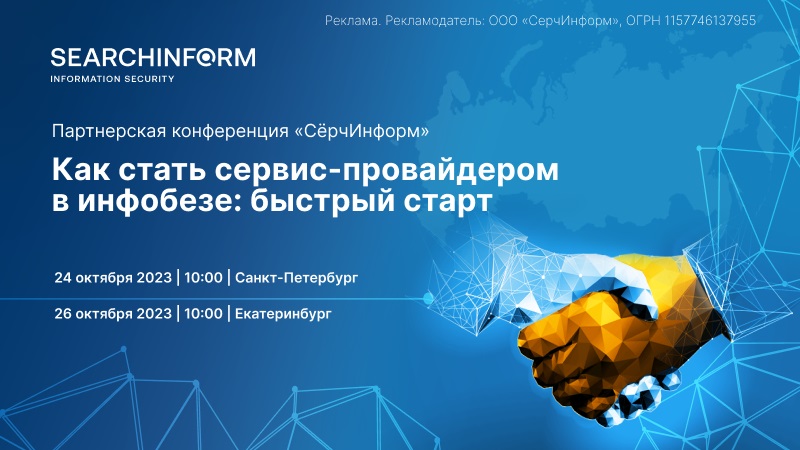 Реклама. Рекламодатель: ООО «СерчИнформ», ОГРН 1157746137955

SEARCHINFORM
INFORMATION SECURITY

Партнерская конференция «СёрчИнформ»

Как стать сервис-провайдером в инфобезе: быстрый старт

24 октября 2023 | 10:00 | Санкт-Петербург

26 октября 2023 | 10:00 | Екатеринбург